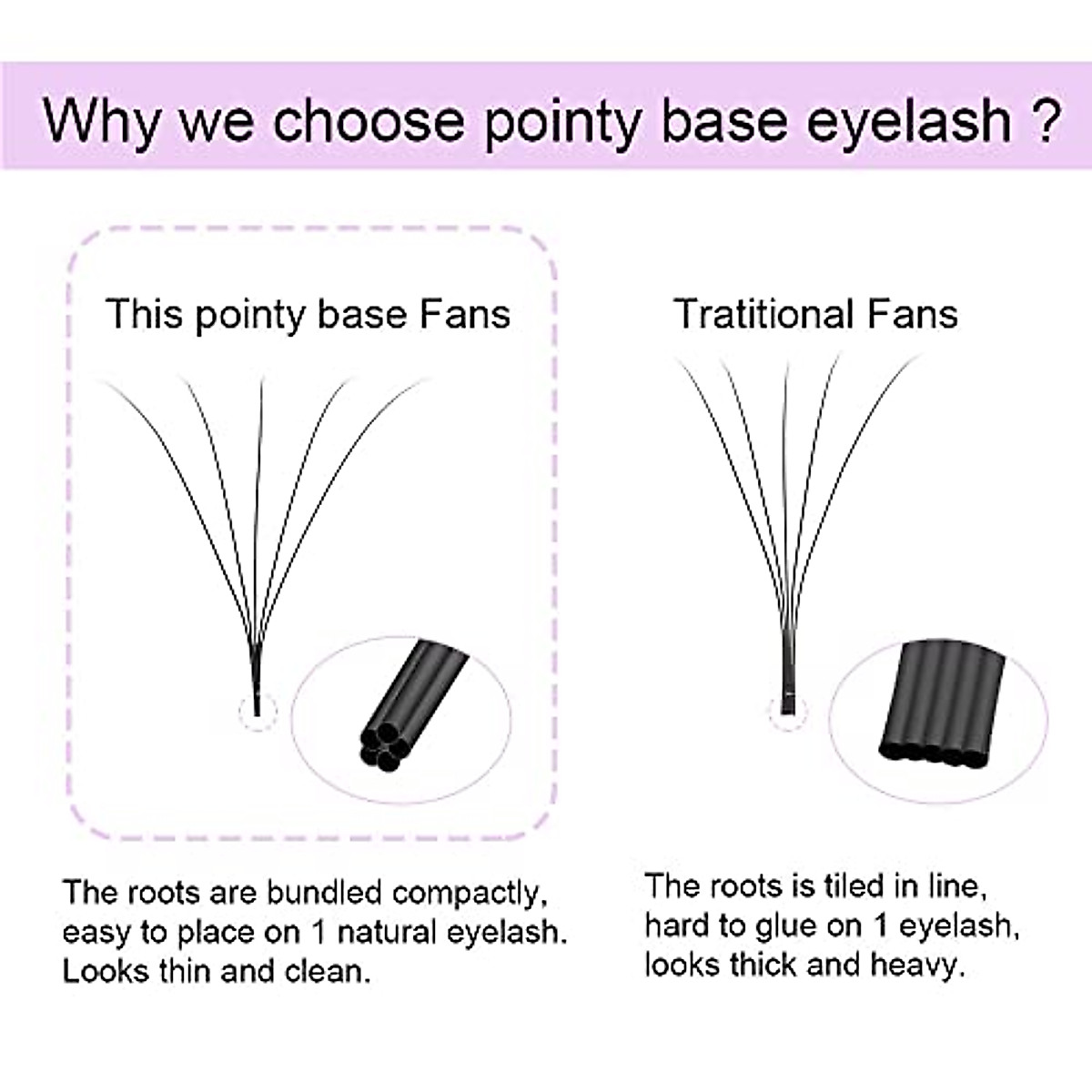 Why we choose pointy base eyelash ?

This pointy base Fans

The roots are bundled compactly, easy to place on 1 natural eyelash. Looks thin and clean.

Tratitional Fans

The roots is tiled in line, hard to glue on 1 eyelash, looks thick and heavy.